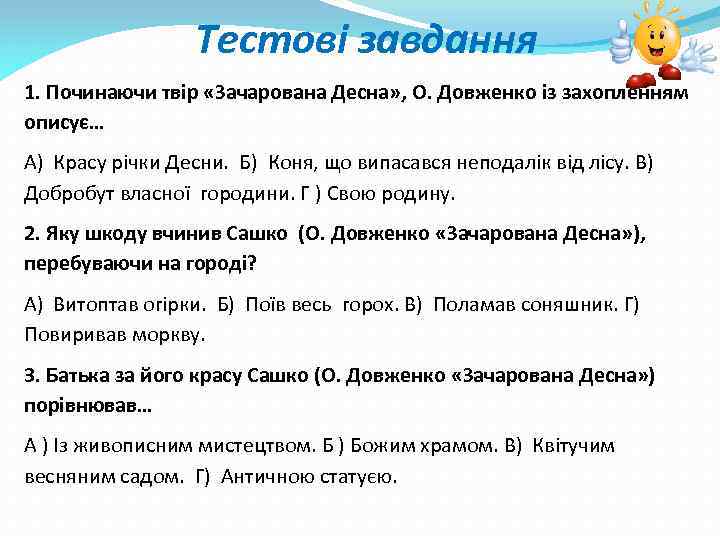 Тестові завдання

1. Починаючи твір «Зачарована Десна», О. Довженко із захопленням описує…

А) Красу річки Десни. Б) Коня, що випасався неподалік від лісу. В) Добробут власної городини. Г ) Свою родину.

2. Яку шкоду вчинив Сашко (О. Довженко «Зачарована Десна»), перебуваючи на городі?

А) Витоптав огірки. Б) Поїв весь горох. В) Поламав соняшник. Г) Повиривав моркву.

3. Батька за його красу Сашко (О. Довженко «Зачарована Десна») порівнював…

А ) Із живописним мистецтвом. Б ) Божим храмом. В) Квітучим весняним садом. Г) Античною статуєю.